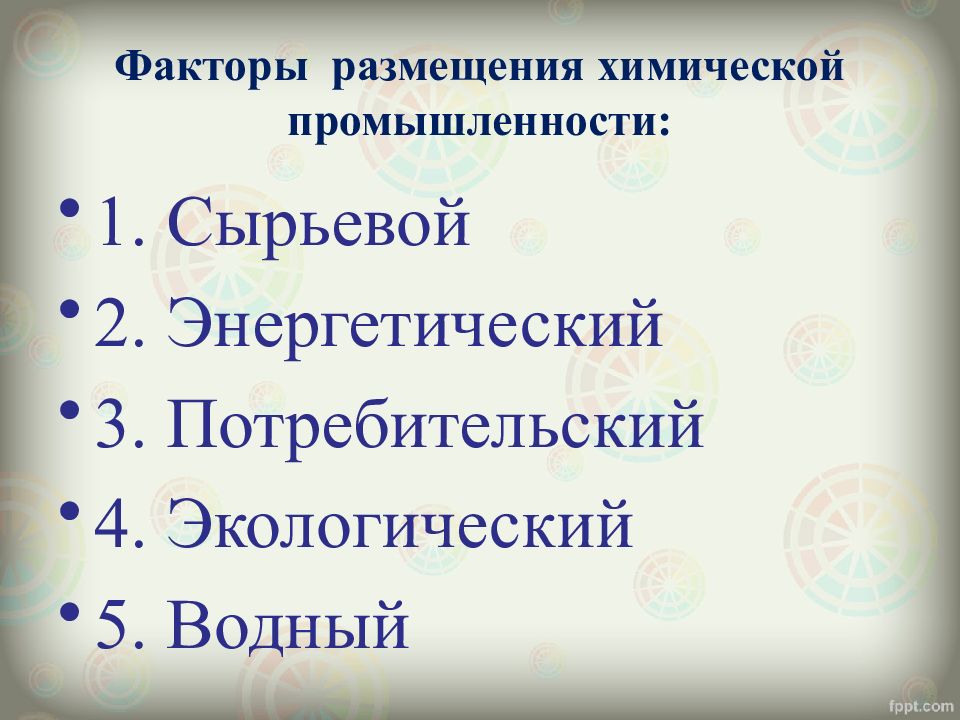 Факторы размещения химической промышленности:

• 1. Сырьевой
• 2. Энергетический
• 3. Потребительский
• 4. Экологический
• 5. Водный

fppt.com